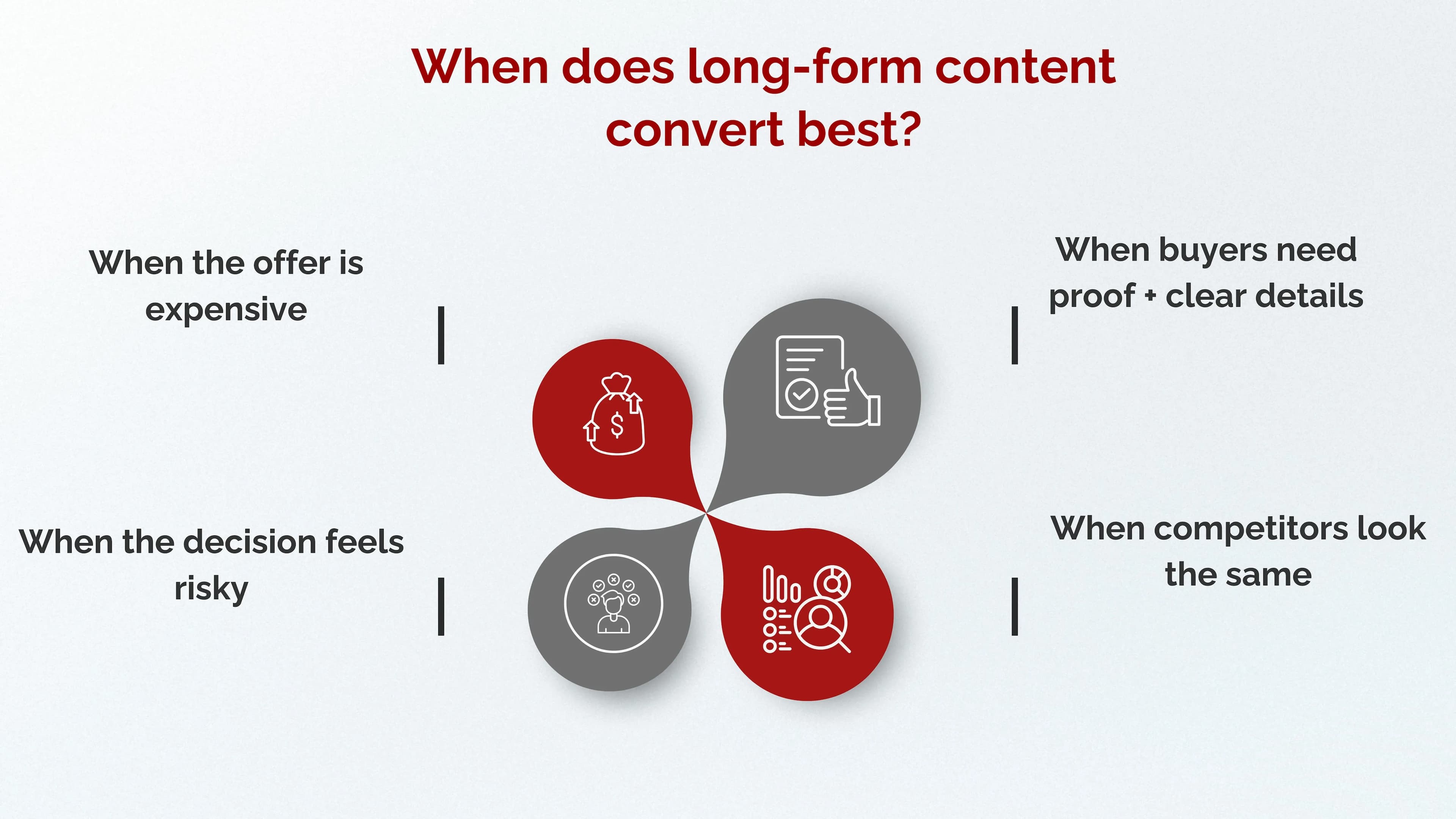 When does long-form content convert best?

When the offer is expensive

When buyers need proof + clear details

When the decision feels risky

When competitors look the same